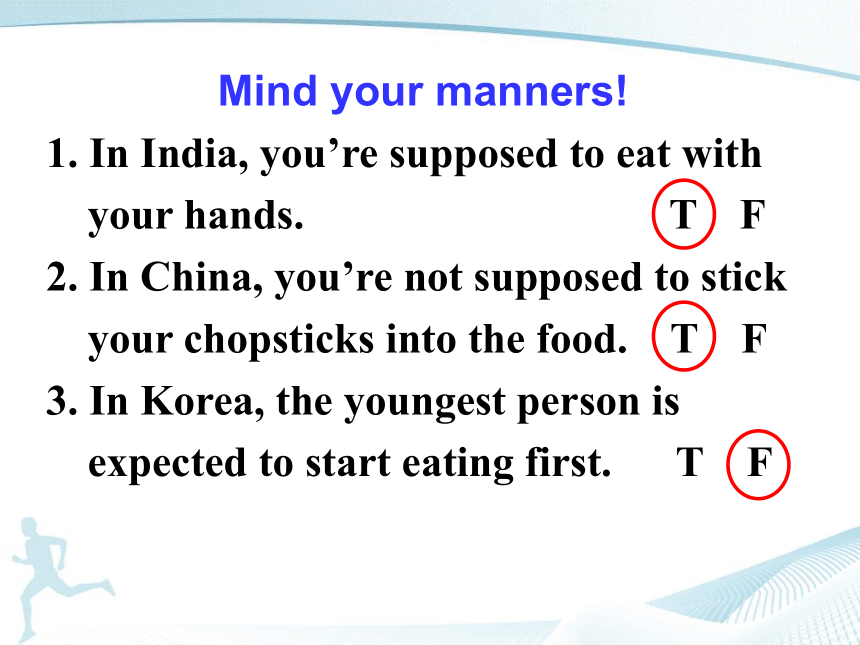 Mind your manners!

1. In India, you’re supposed to eat with your hands. T F

2. In China, you’re not supposed to stick your chopsticks into the food. T F

3. In Korea, the youngest person is expected to start eating first. T F